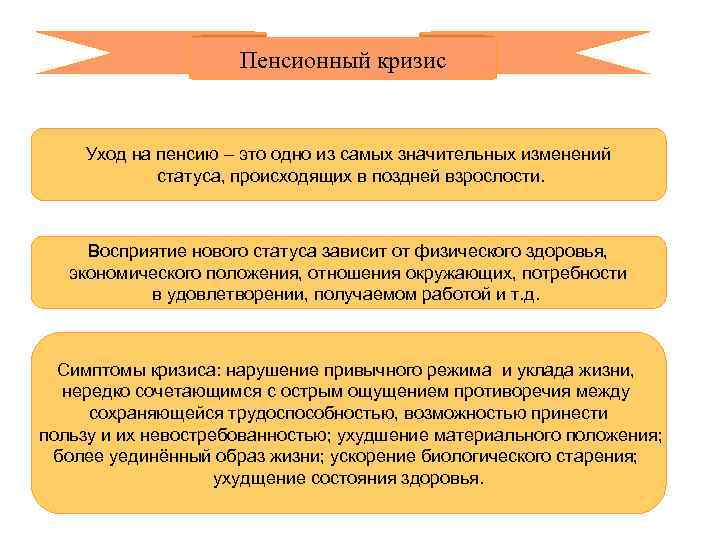 Пенсионный кризис

Уход на пенсию – это одно из самых значительных изменений статуса, происходящих в поздней взрослости.

Восприятие нового статуса зависит от физического здоровья, экономического положения, отношения окружающих, потребности в удовлетворении, получаемом работой и т.д.

Симптомы кризиса: нарушение привычного режима и уклада жизни, нередко сочетающимся с острым ощущением противоречия между сохраняющейся трудоспособностью, возможностью принести пользу и их невостребованностью; ухудшение материального положения; более уединённый образ жизни; ускорение биологического старения; ухудщение состояния здоровья.